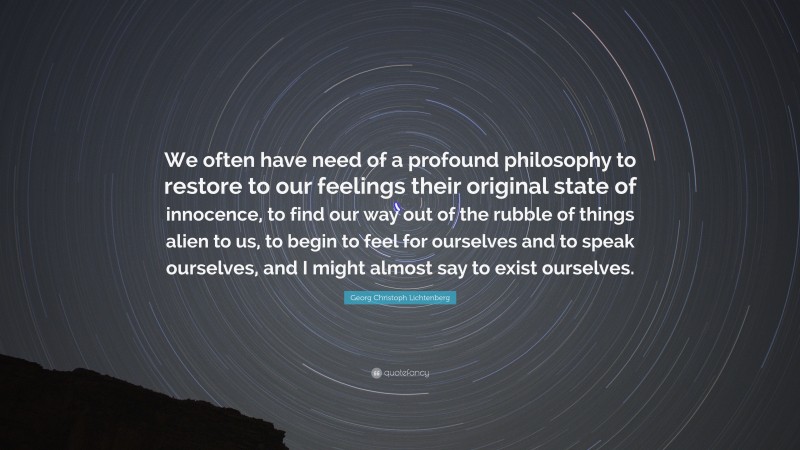 We often have need of a profound philosophy to restore to our feelings their original state of innocence, to find our way out of the rubble of things alien to us, to begin to feel for ourselves and to speak ourselves, and I might almost say to exist ourselves.

Georg Christoph Lichtenberg

quotefancy